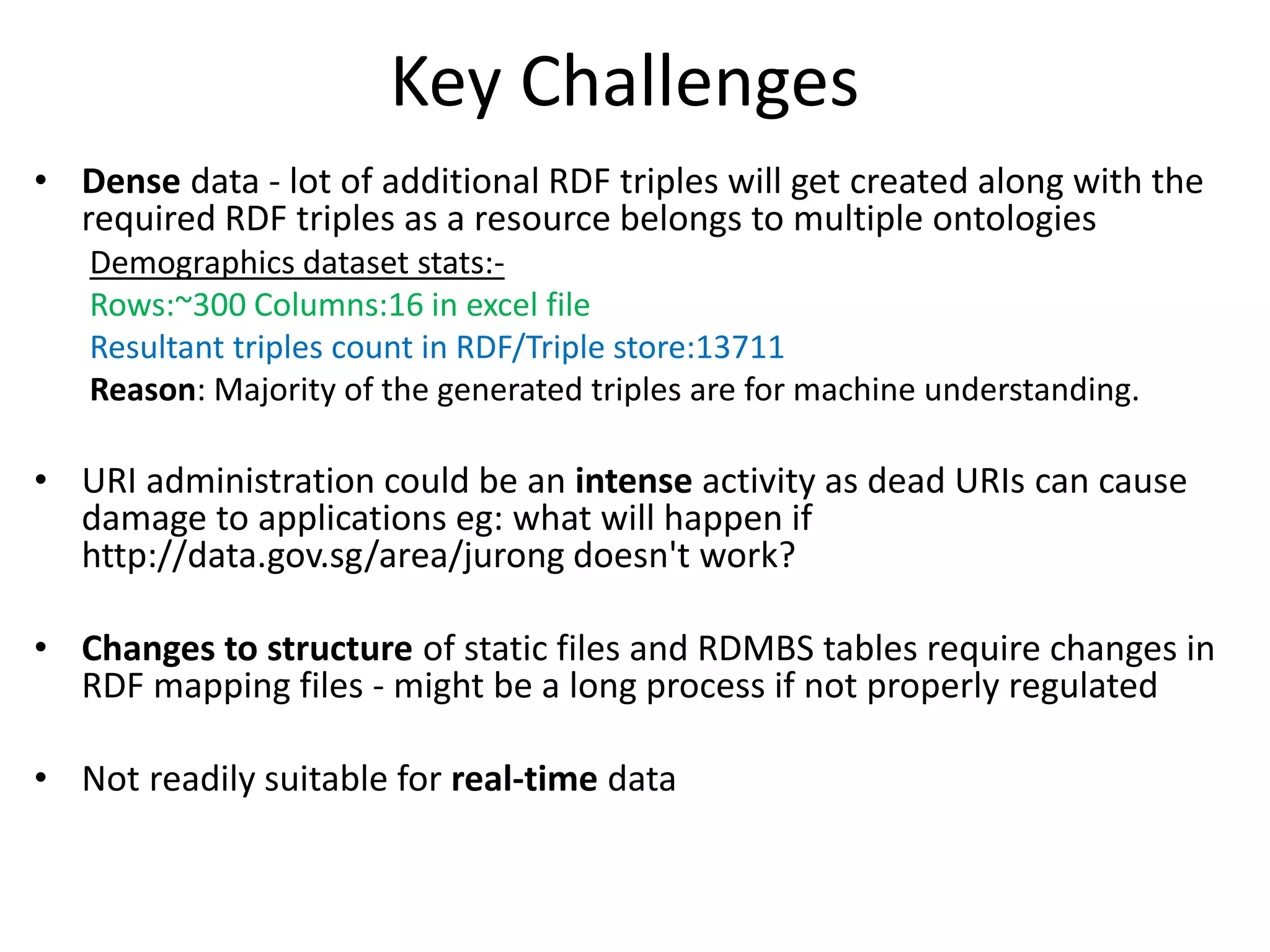 Key Challenges

• Dense data - lot of additional RDF triples will get created along with the required RDF triples as a resource belongs to multiple ontologies

Demographics dataset stats:-

Rows:~300 Columns:16 in excel file

Resultant triples count in RDF/Triple store:13711

Reason: Majority of the generated triples are for machine understanding.

• URI administration could be an intense activity as dead URIs can cause damage to applications eg: what will happen if http://data.gov.sg/area/jurong doesn't work?

• Changes to structure of static files and RDMBS tables require changes in RDF mapping files - might be a long process if not properly regulated

• Not readily suitable for real-time data